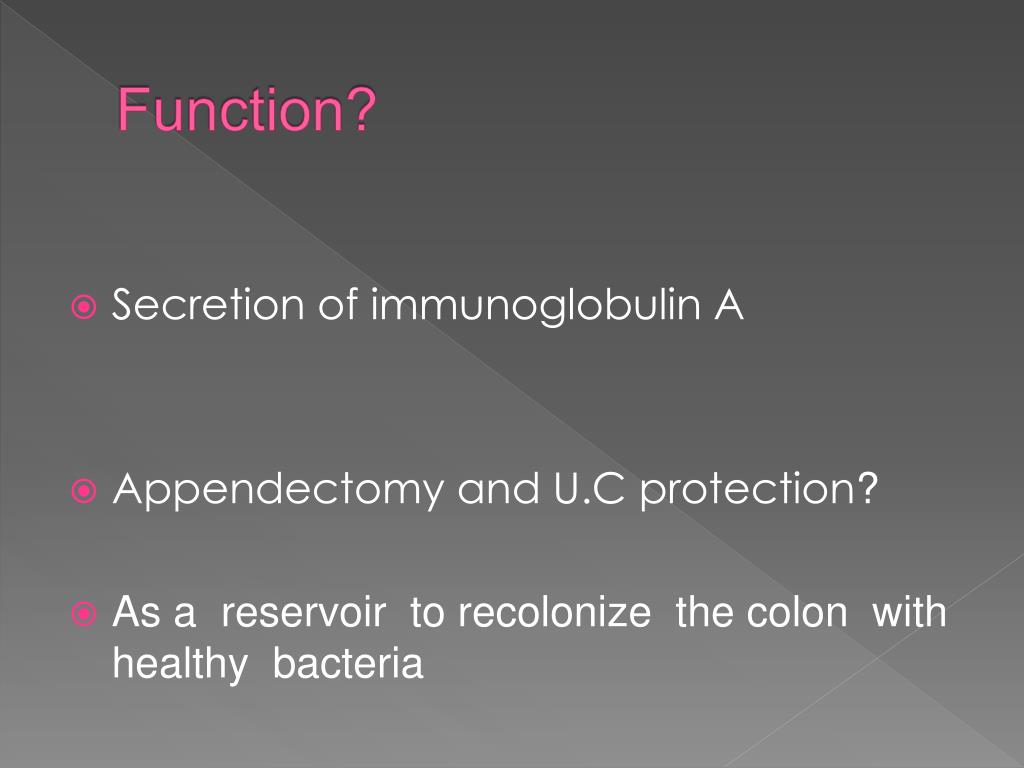 Function?

Secretion of immunoglobulin A

Appendectomy and U.C protection?

As a reservoir to recolonize the colon with healthy bacteria